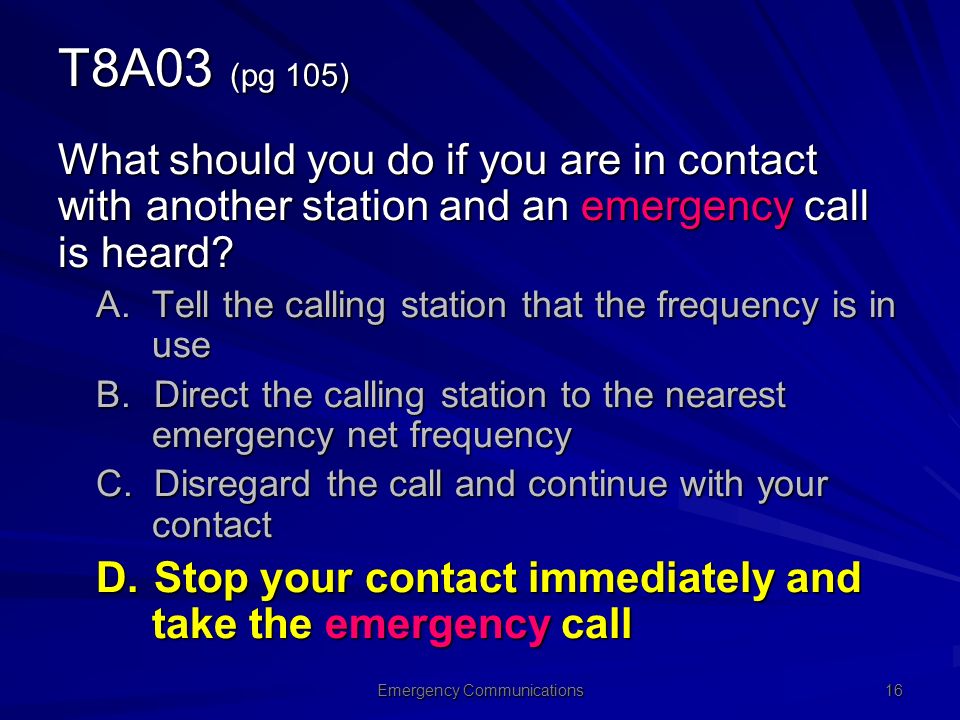 T8A03 (pg 105)

What should you do if you are in contact with another station and an emergency call is heard?

A. Tell the calling station that the frequency is in use
B. Direct the calling station to the nearest emergency net frequency
C. Disregard the call and continue with your contact
D. Stop your contact immediately and take the emergency call

Emergency Communications

16